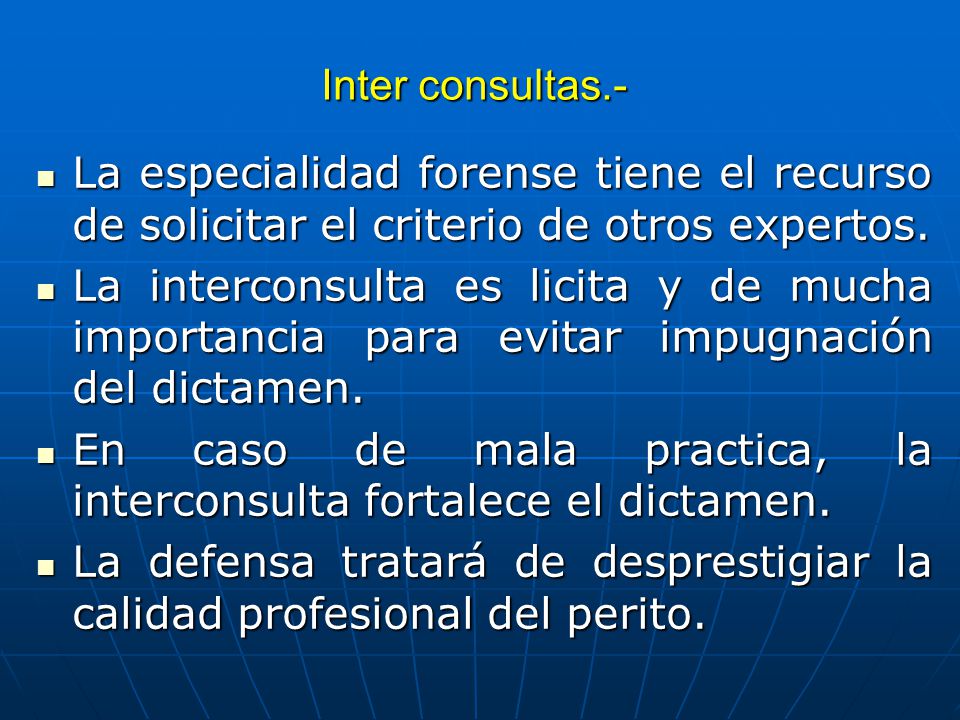 Inter consultas.-

- La especialidad forense tiene el recurso de solicitar el criterio de otros expertos.
- La interconsulta es licita y de mucha importancia para evitar impugnación del dictamen.
- En caso de mala practica, la interconsulta fortalece el dictamen.
- La defensa tratará de desprestigiar la calidad profesional del perito.